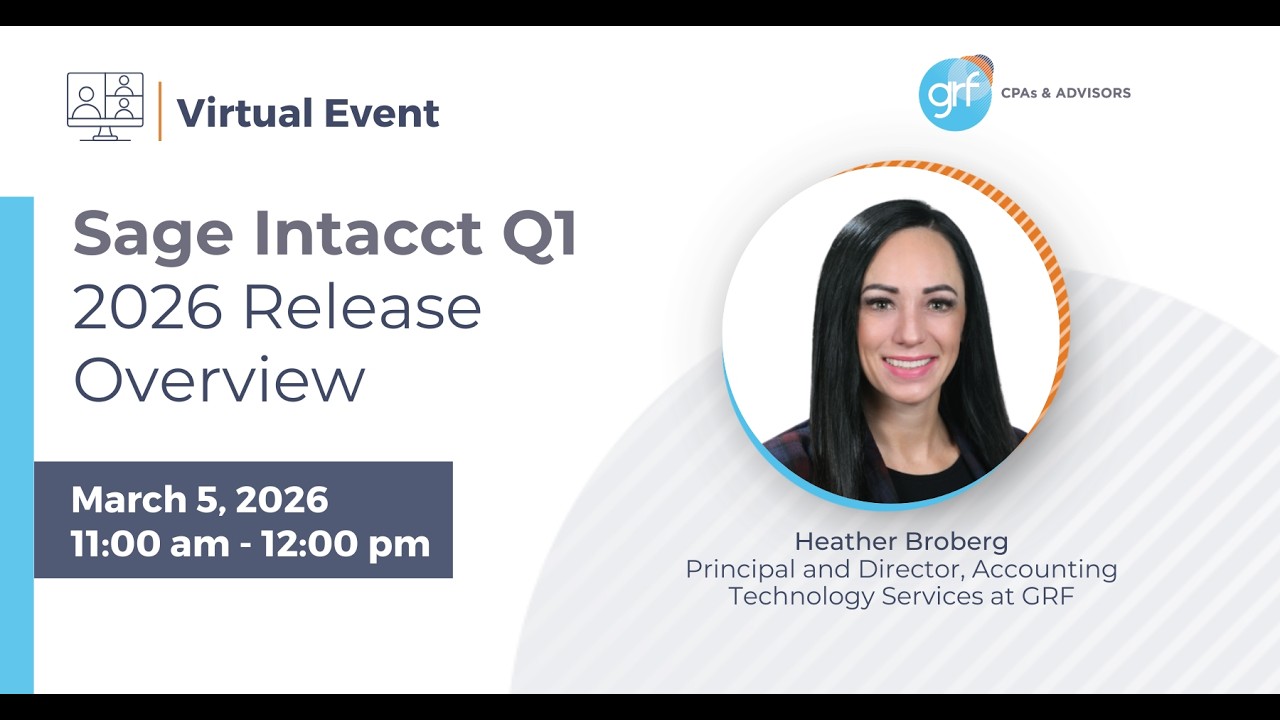 Virtual Event

grf CPAs & ADVISORS

Sage Intacct Q1 2026 Release Overview

March 5, 2026
11:00 am - 12:00 pm

Heather Broberg
Principal and Director, Accounting Technology Services at GRF